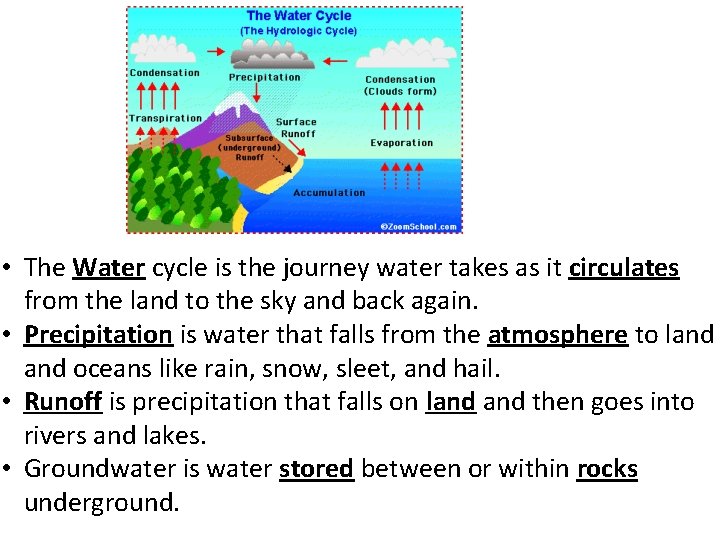 The Water Cycle
(The Hydrologic Cycle)

Condensation

Precipitation

Condensation (Clouds form)

Transpiration

Surface Runoff

Subsurface (underground) Runoff

Evaporation

Accumulation

©ZoomSchool.com

• The Water cycle is the journey water takes as it circulates from the land to the sky and back again.
• Precipitation is water that falls from the atmosphere to land and oceans like rain, snow, sleet, and hail.
• Runoff is precipitation that falls on land and then goes into rivers and lakes.
• Groundwater is water stored between or within rocks underground.